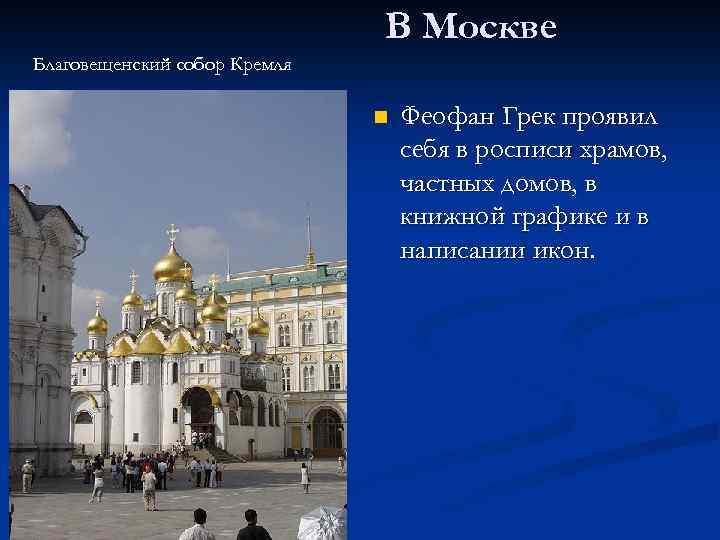 В Москве

Благовещенский собор Кремля

Феофан Грек проявил себя в росписи храмов, частных домов, в книжной графике и в написании икон.